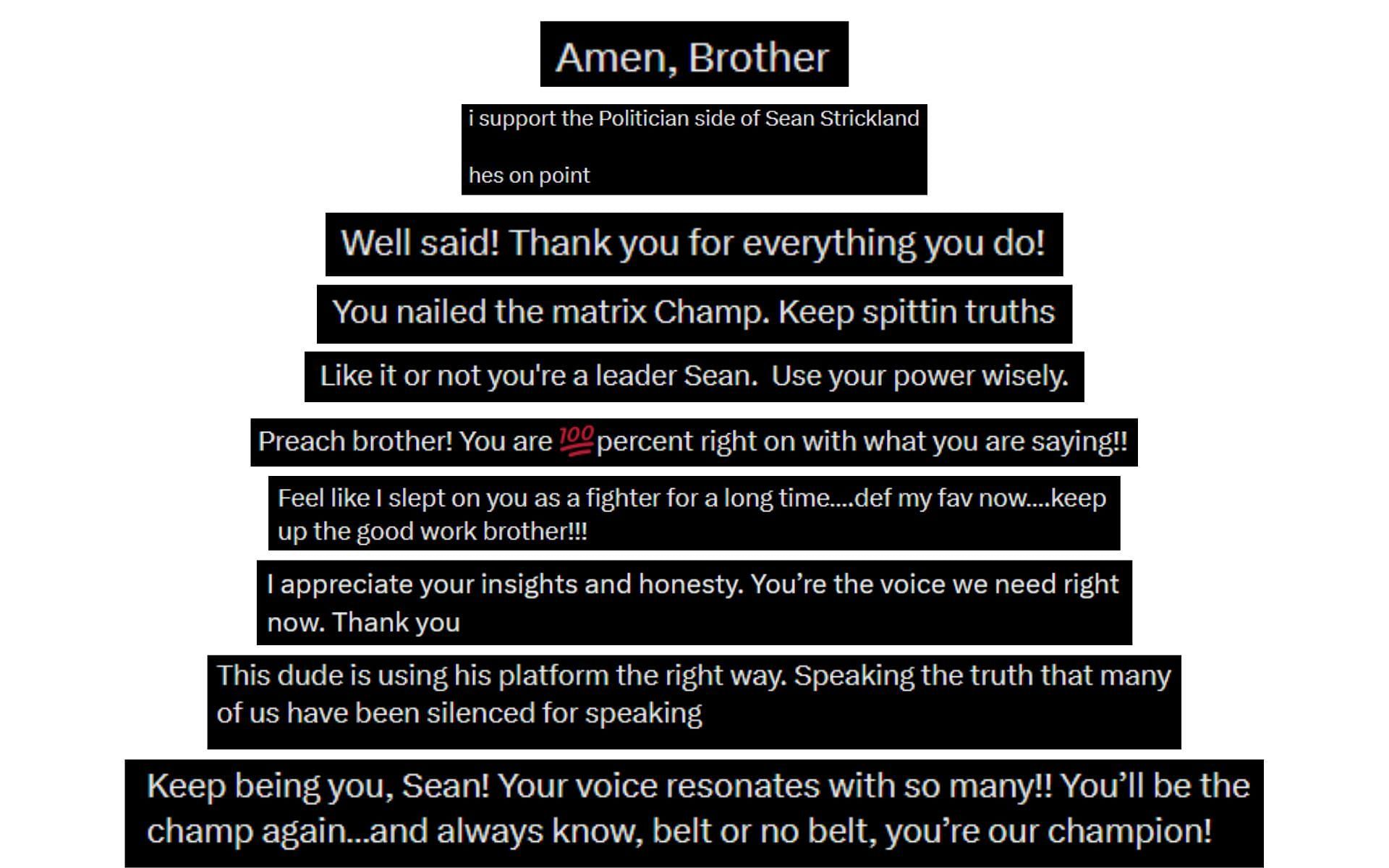 Amen, Brother

i support the Politician side of Sean Strickland

hes on point

Well said! Thank you for everything you do!

You nailed the matrix Champ. Keep spittin truths

Like it or not you're a leader Sean. Use your power wisely.

Preach brother! You are 💯percent right on with what you are saying!!

Feel like I slept on you as a fighter for a long time....def my fav now....keep up the good work brother!!!

I appreciate your insights and honesty. You're the voice we need right now. Thank you

This dude is using his platform the right way. Speaking the truth that many of us have been silenced for speaking

Keep being you, Sean! Your voice resonates with so many!! You'll be the champ again...and always know, belt or no belt, you're our champion!